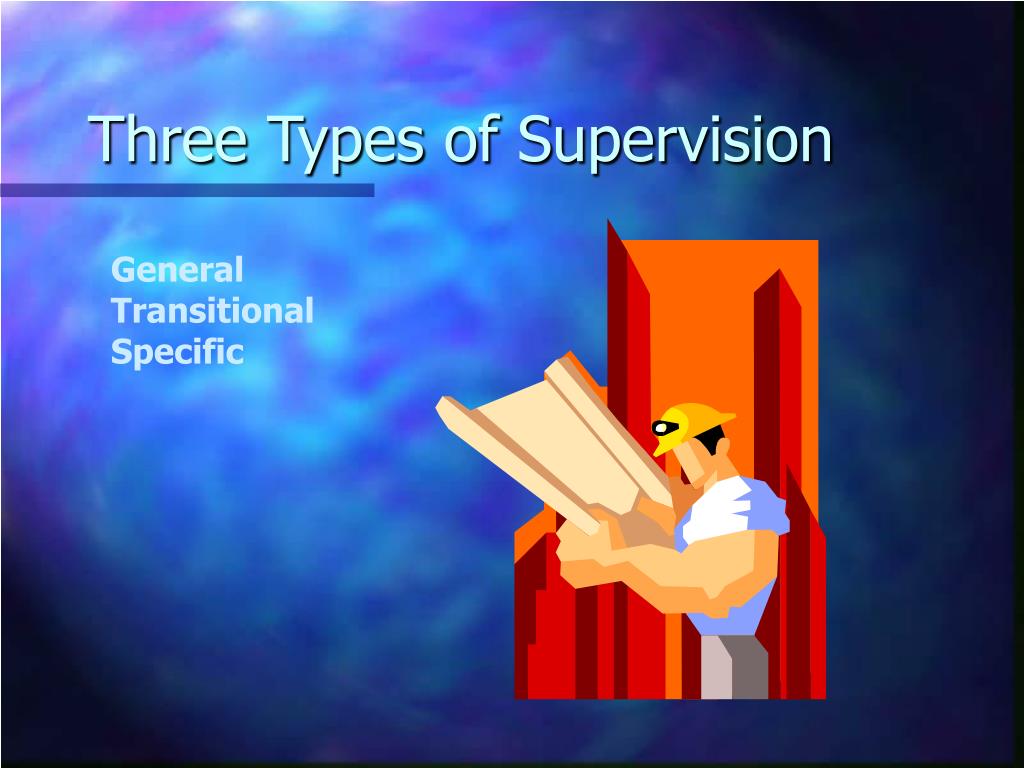 Three Types of Supervision

General
Transitional
Specific